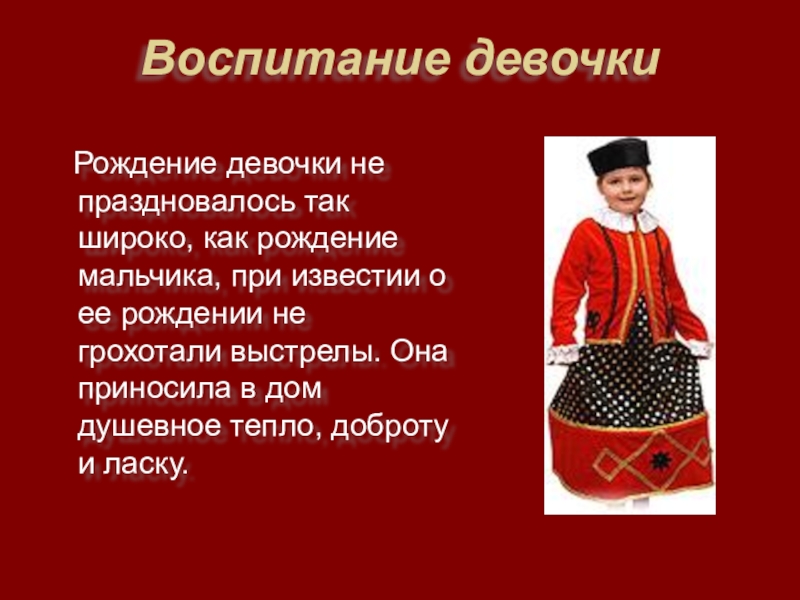 Воспитание девочки

Рождение девочки не праздновалось так широко, как рождение мальчика, при известии о ее рождении не грохотали выстрелы. Она приносила в дом душевное тепло, доброту и ласку.